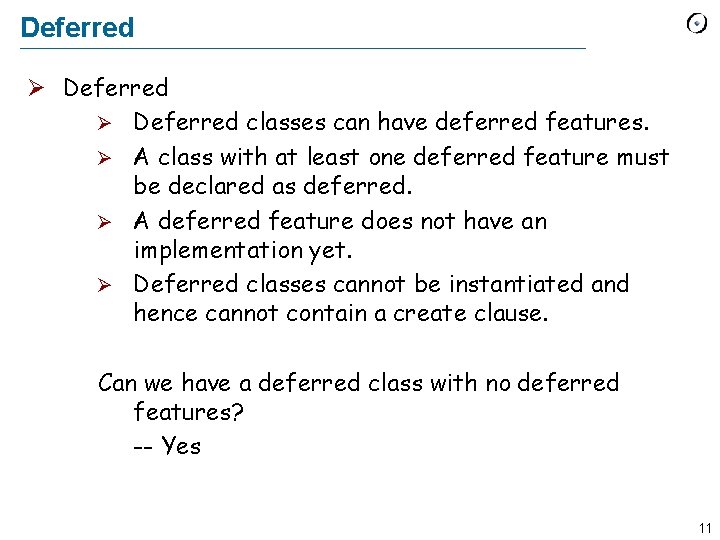 Deferred

➢ Deferred

➢ Deferred classes can have deferred features.

➢ A class with at least one deferred feature must be declared as deferred.

➢ A deferred feature does not have an implementation yet.

➢ Deferred classes cannot be instantiated and hence cannot contain a create clause.

Can we have a deferred class with no deferred features?

-- Yes

11